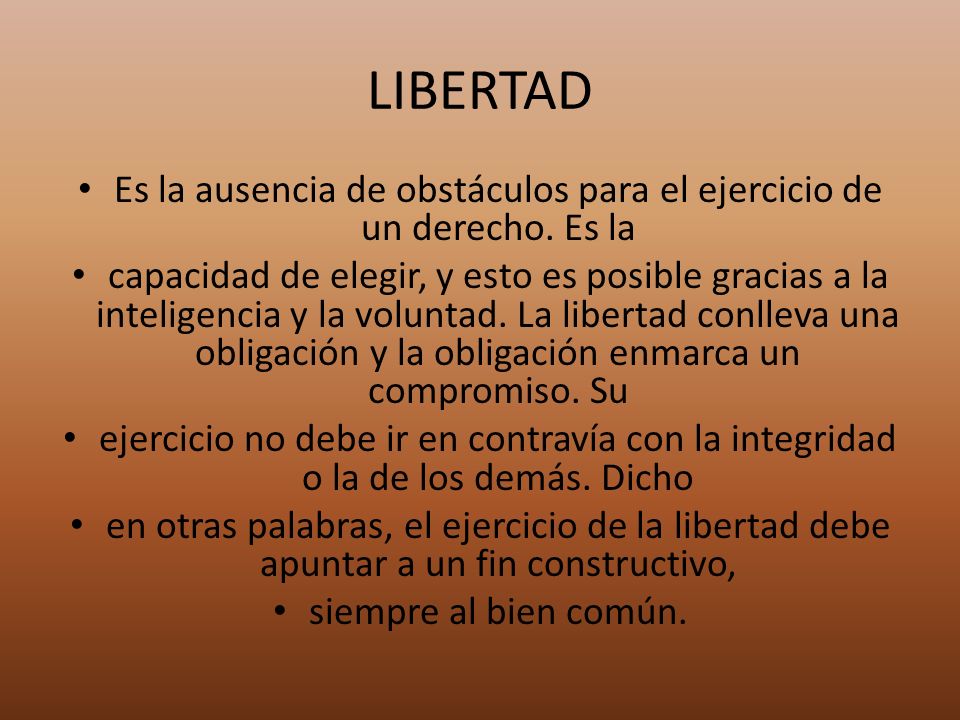 LIBERTAD

• Es la ausencia de obstáculos para el ejercicio de un derecho. Es la

• capacidad de elegir, y esto es posible gracias a la inteligencia y la voluntad. La libertad conlleva una obligación y la obligación enmarca un compromiso. Su

• ejercicio no debe ir en contravía con la integridad o la de los demás. Dicho

• en otras palabras, el ejercicio de la libertad debe apuntar a un fin constructivo,

• siempre al bien común.